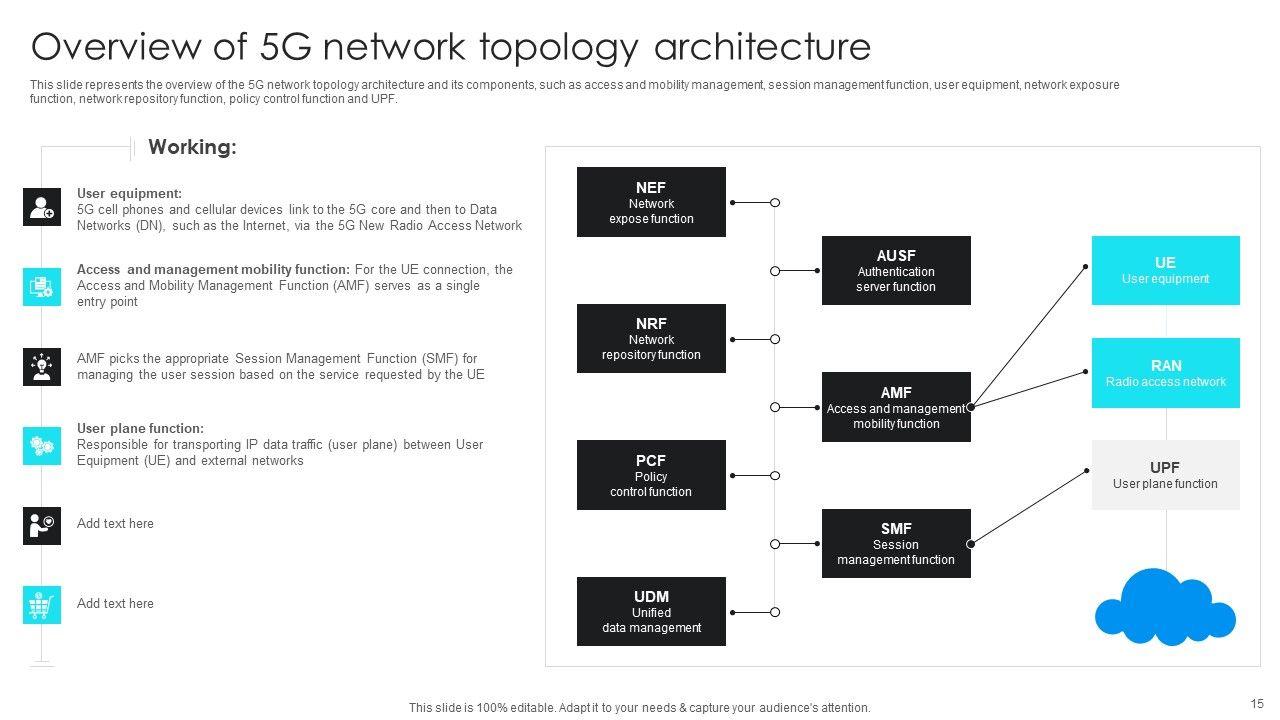 Overview of 5G network topology architecture

This slide represents the overview of the 5G network topology architecture and its components, such as access and mobility management, session management function, user equipment, network exposure function, network repository function, policy control function and UPF.

Working:

User equipment:
5G cell phones and cellular devices link to the 5G core and then to Data Networks (DN), such as the Internet, via the 5G New Radio Access Network

Access and management mobility function: For the UE connection, the Access and Mobility Management Function (AMF) serves as a single entry point

AMF picks the appropriate Session Management Function (SMF) for managing the user session based on the service requested by the UE

User plane function:
Responsible for transporting IP data traffic (user plane) between User Equipment (UE) and external networks

Add text here

Add text here

NEF
Network expose function

NRF
Network repository function

PCF
Policy control function

UDM
Unified data management

AUSF
Authentication server function

AMF
Access and management mobility function

SMF
Session management function

UE
User equipment

RAN
Radio access network

UPF
User plane function

This slide is 100% editable. Adapt it to your needs & capture your audience's attention.

15